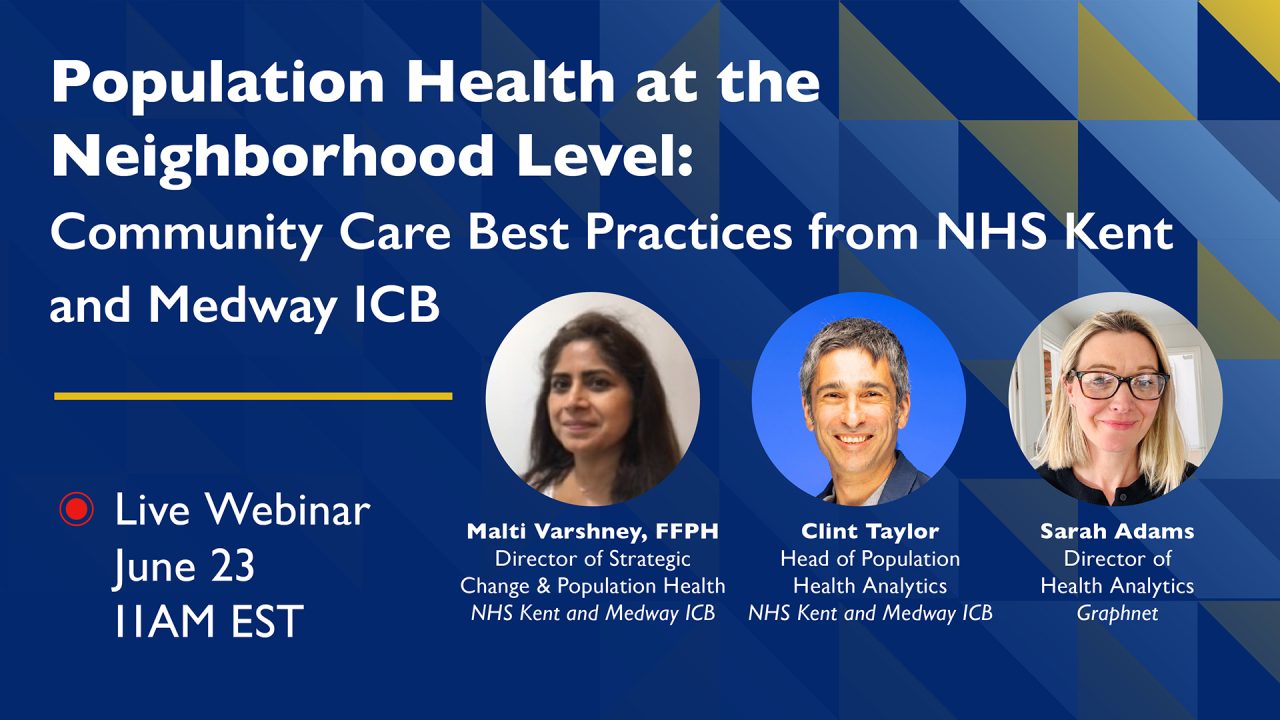 Population Health at the Neighborhood Level:

Community Care Best Practices from NHS Kent and Medway ICB

Live Webinar
June 23
11AM EST

Malti Varshney, FFPH
Director of Strategic
Change & Population Health
NHS Kent and Medway ICB

Clint Taylor
Head of Population
Health Analytics
NHS Kent and Medway ICB

Sarah Adams
Director of
Health Analytics
Graphnet